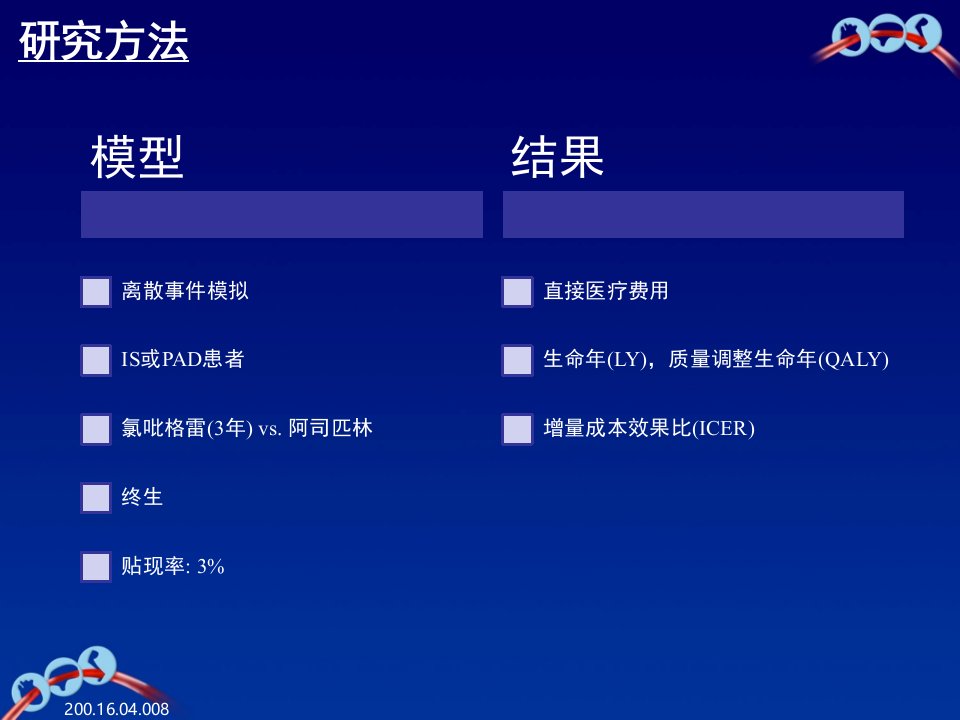 研究方法

模型

离散事件模拟

IS或PAD患者

氯吡格雷(3年) vs. 阿司匹林

终生

贴现率: 3%

结果

直接医疗费用

生命年(LY)，质量调整生命年(QALY)

增量成本效果比(ICER)

200.16.04.008